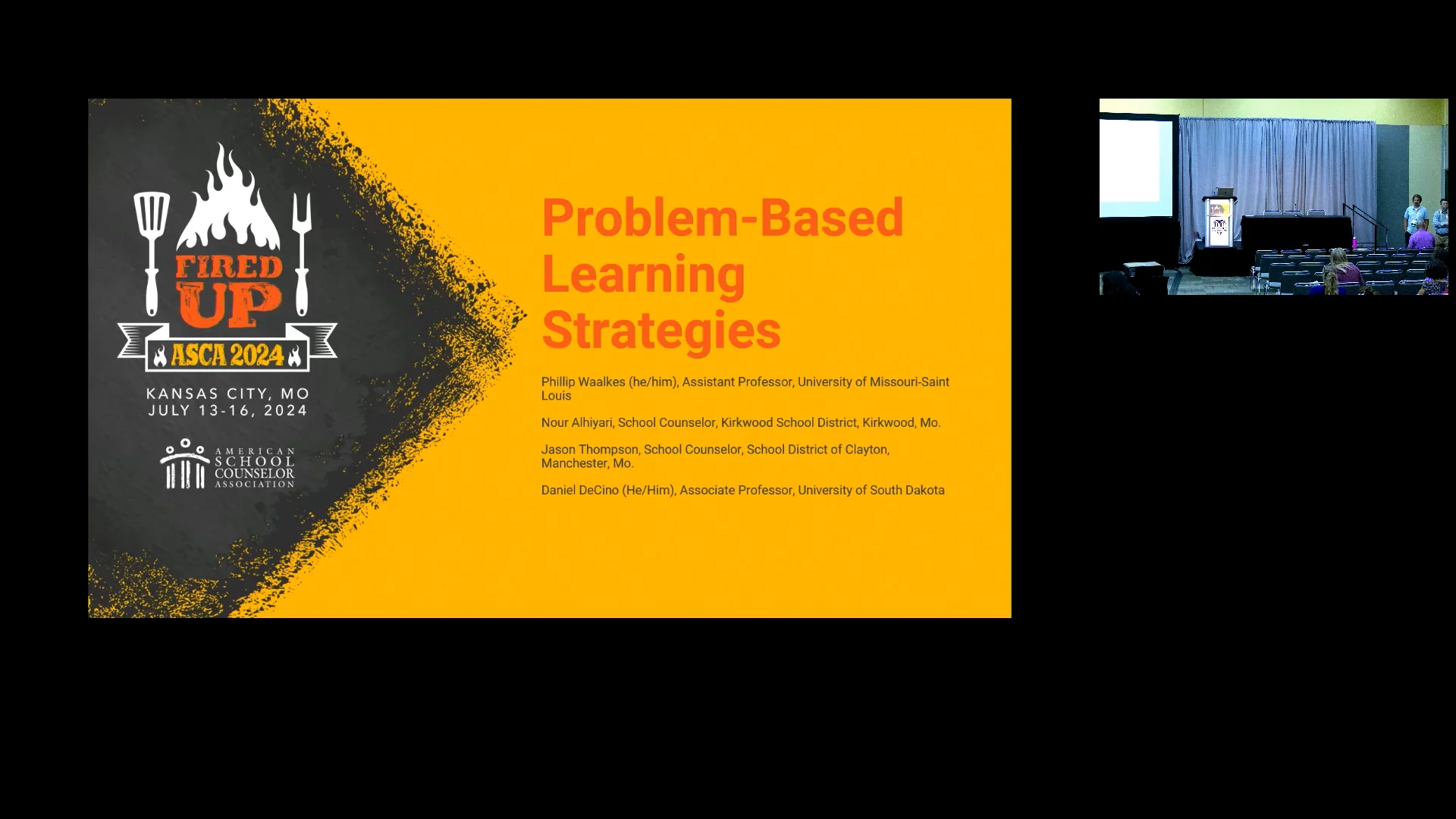 FIRED UP

ASCA 2024

KANSAS CITY, MO
JULY 13-16, 2024

AMERICAN SCHOOL COUNSELOR ASSOCIATION

Problem-Based Learning Strategies

Phillip Waalkes (he/him), Assistant Professor, University of Missouri-Saint Louis

Nour Alhiyari, School Counselor, Kirkwood School District, Kirkwood, Mo.

Jason Thompson, School Counselor, School District of Clayton, Manchester, Mo.

Daniel DeCino (He/Him), Associate Professor, University of South Dakota